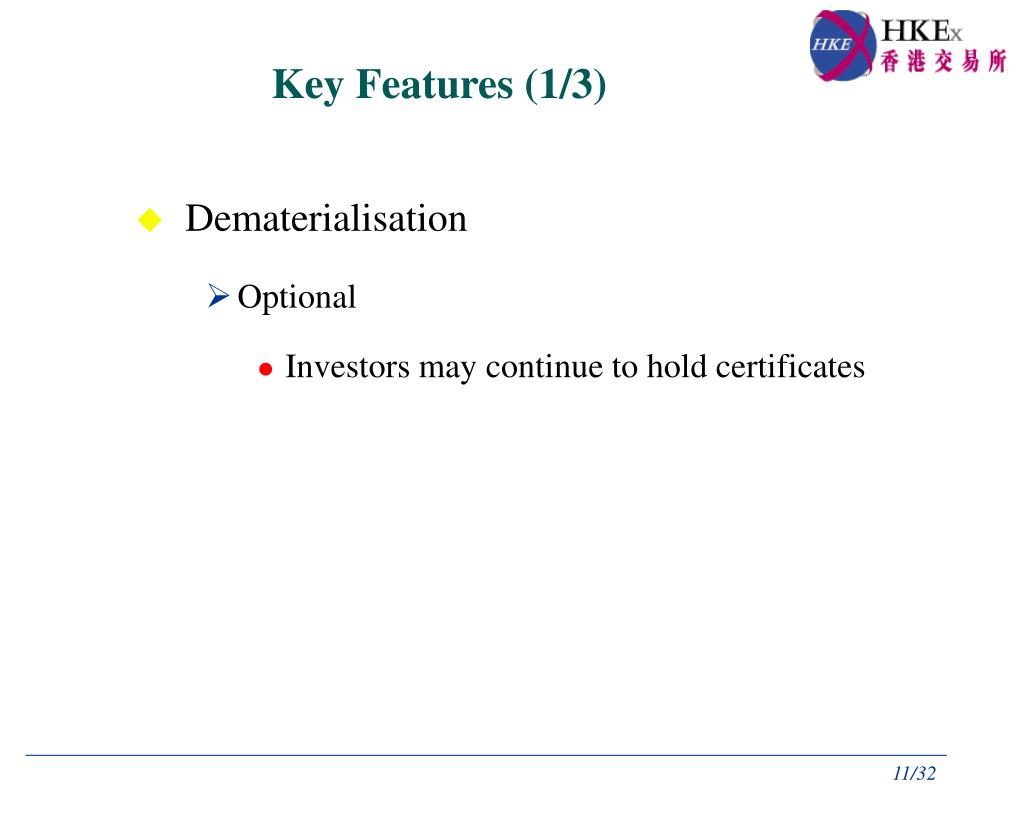 HKE HKEx 香港交易所

Key Features (1/3)

Dematerialisation

Optional

Investors may continue to hold certificates

11/32